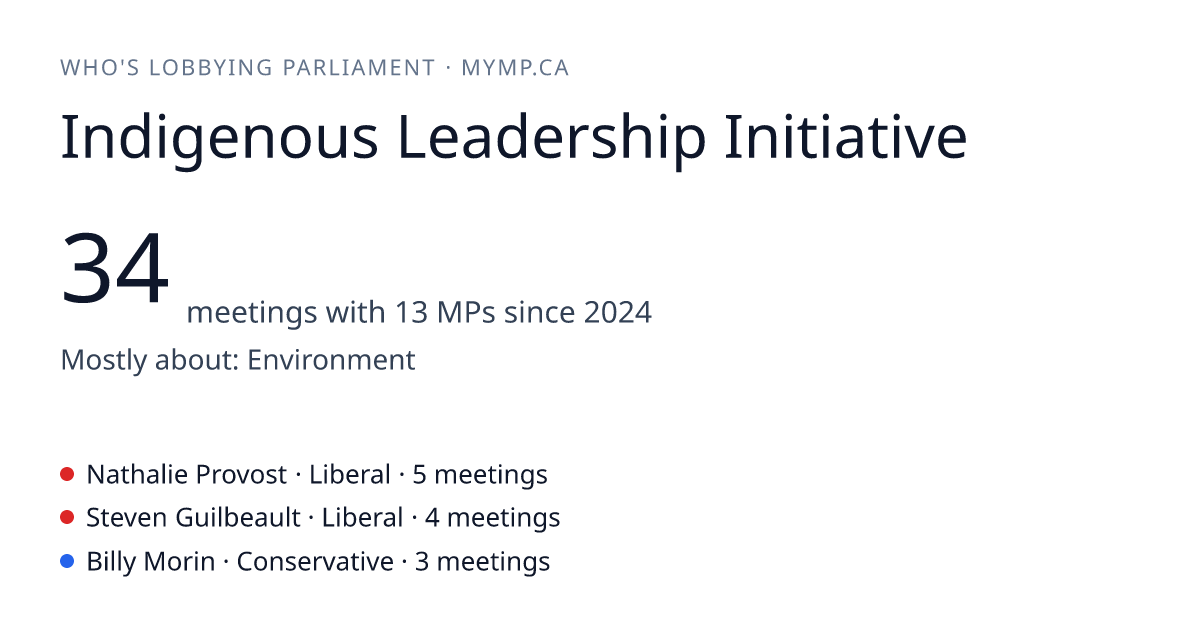 WHO'S LOBBYING PARLIAMENT · MYMP.CA

Indigenous Leadership Initiative

34 meetings with 13 MPs since 2024

Mostly about: Environment

Nathalie Provost · Liberal · 5 meetings
Steven Guilbeault · Liberal · 4 meetings
Billy Morin · Conservative · 3 meetings